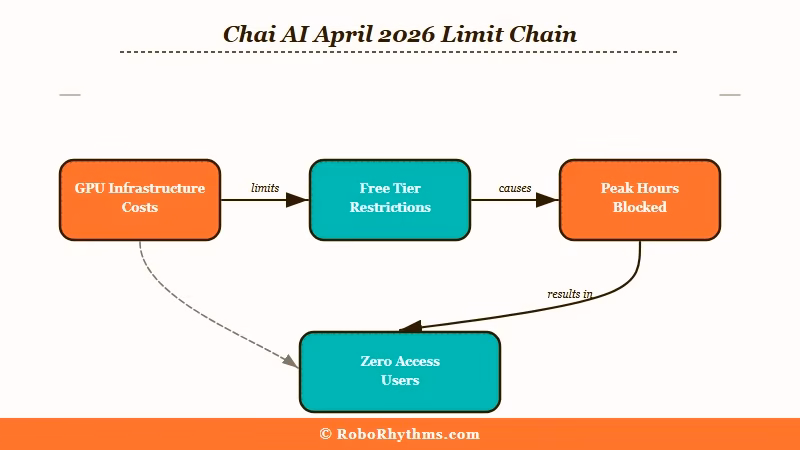 Chai AI April 2026 Limit Chain

GPU Infrastructure Costs

limits

Free Tier Restrictions

causes

Peak Hours Blocked

results in

Zero Access Users

© RoboRhythms.com